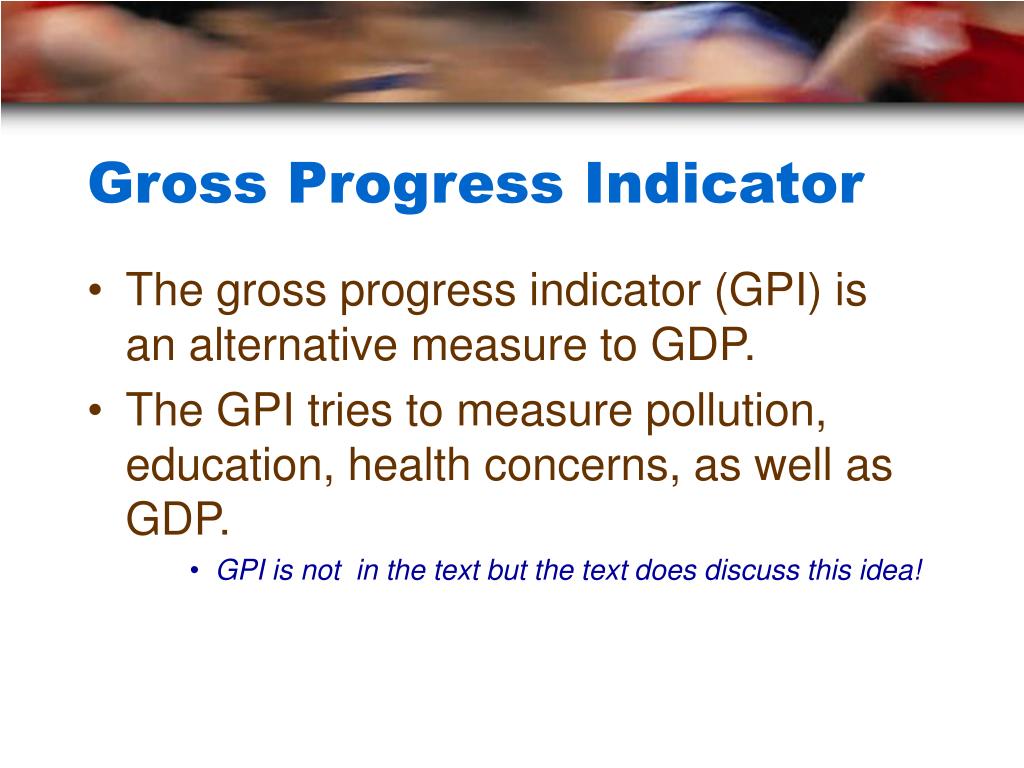 Gross Progress Indicator

• The gross progress indicator (GPI) is an alternative measure to GDP.
• The GPI tries to measure pollution, education, health concerns, as well as GDP.
  • GPI is not in the text but the text does discuss this idea!